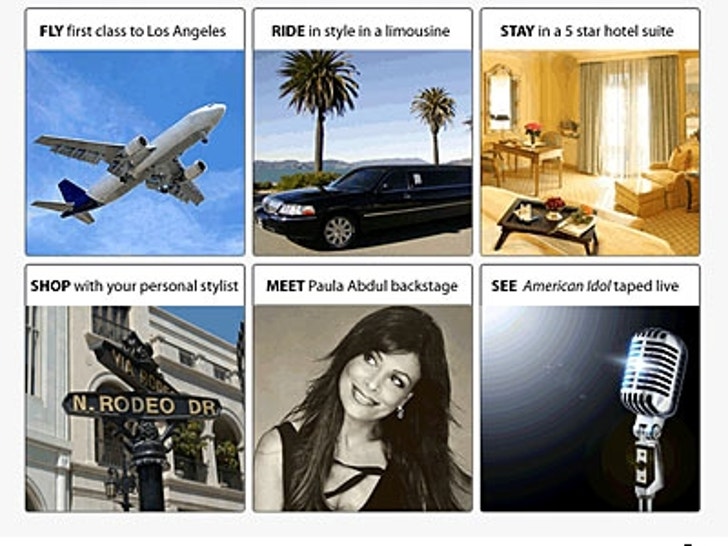 FLY first class to Los Angeles

RIDE in style in a limousine

STAY in a 5 star hotel suite

SHOP with your personal stylist

VIA RODEO

N. RODEO DR.

MEET Paula Abdul backstage

SEE American Idol taped live